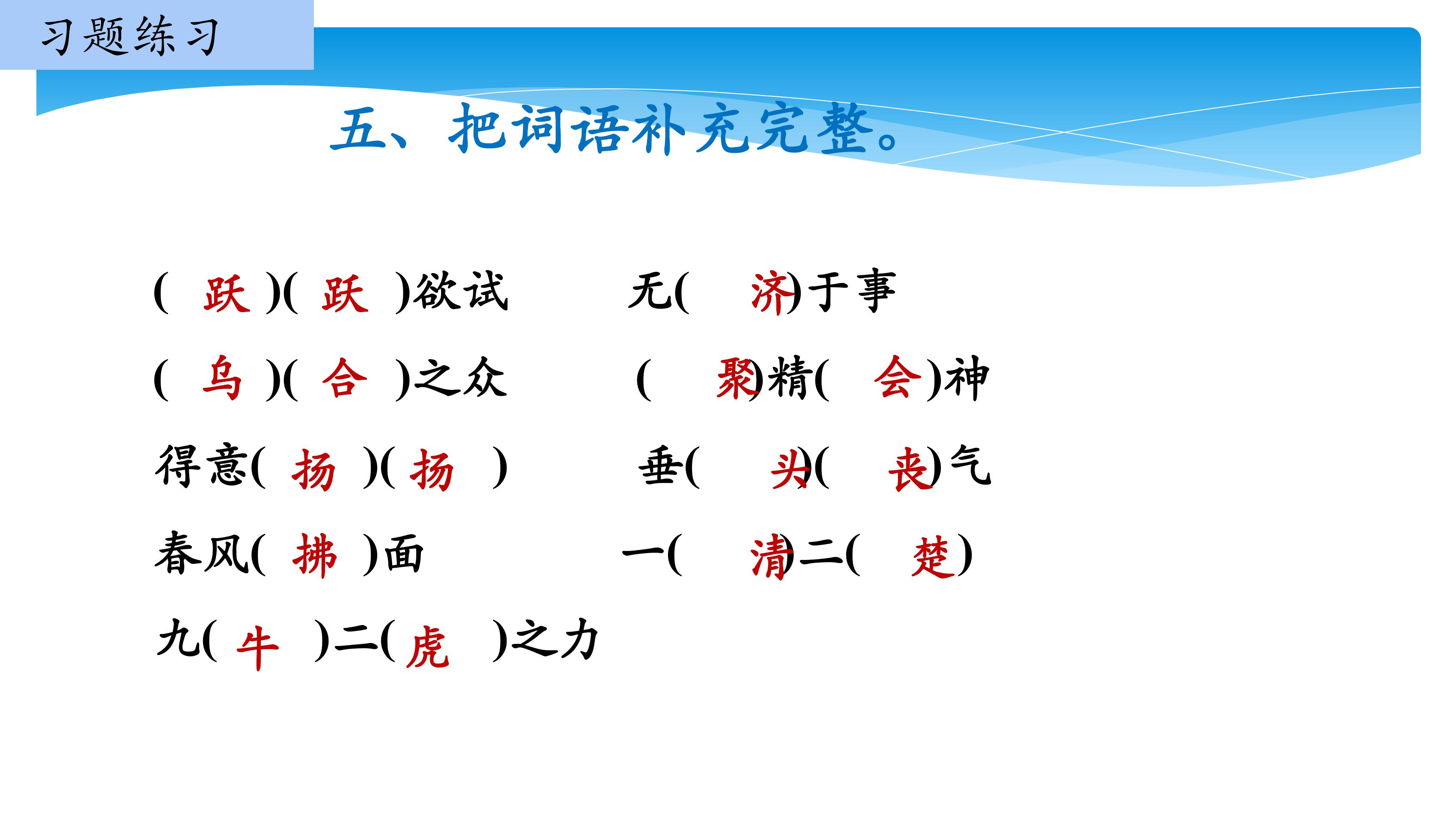 习题练习

五、把词语补充完整。

( 跃 )( 跃 )欲试

( 乌 )( 合 )之众

得意( 扬 )( 扬 )

春风( 拂 )面

九( 牛 )二( 虎 )之力

无( 济)于事

( 聚)精( 会 )神

垂( 头)( 丧)气

一( 清)二( 楚)